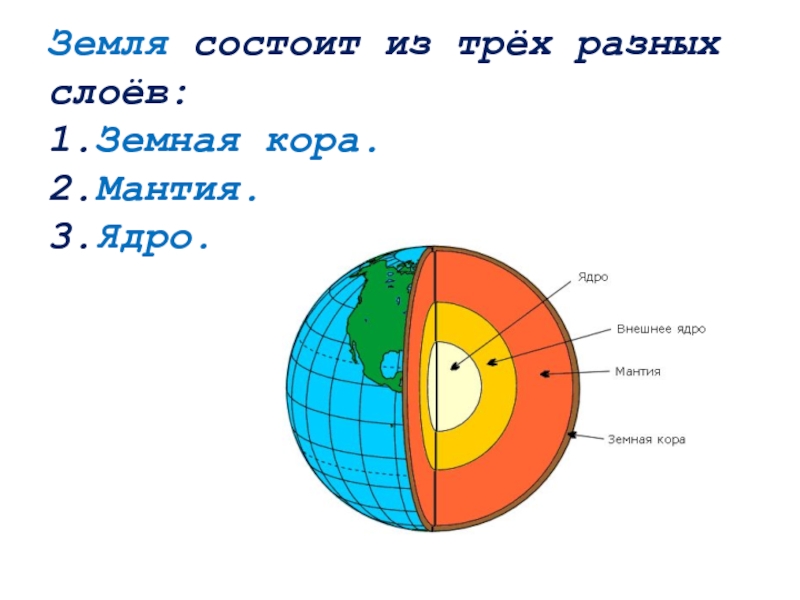 Земля состоит из трёх разных слоёв:
1.Земная кора.
2.Мантия.
3.Ядро.

Ядро
Внешнее ядро
Мантия
Земная кора